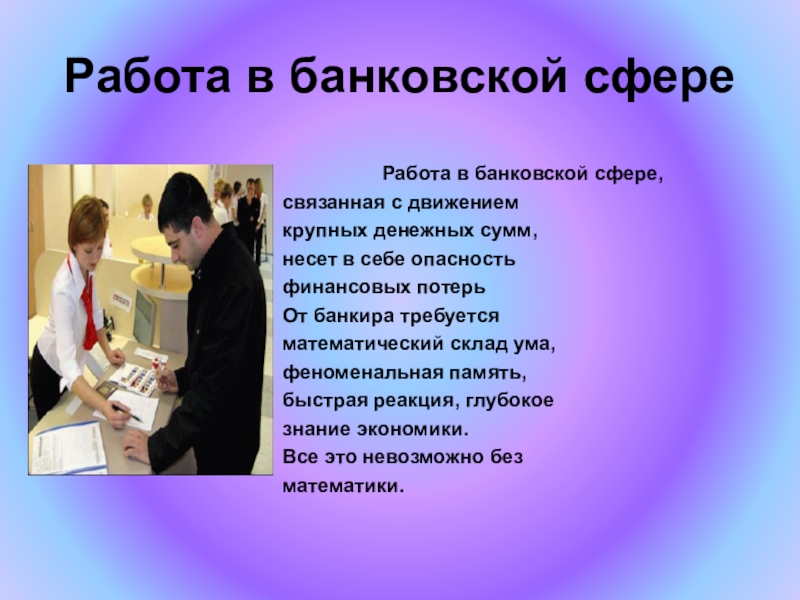 Работа в банковской сфере

Работа в банковской сфере, связанная с движением крупных денежных сумм, несет в себе опасность финансовых потерь
От банкира требуется математический склад ума, феноменальная память, быстрая реакция, глубокое знание экономики.
Все это невозможно без математики.